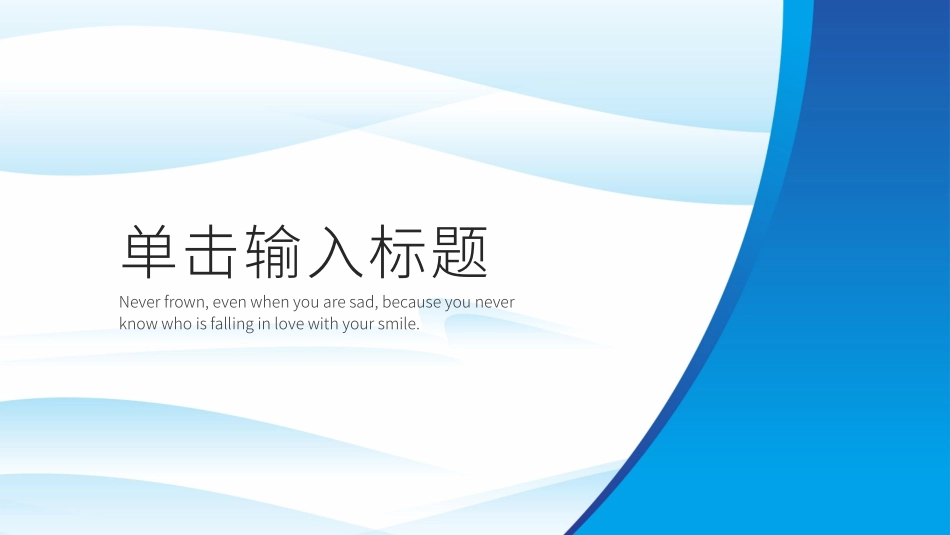 单击输入标题

Never frown, even when you are sad, because you never know who is falling in love with your smile.